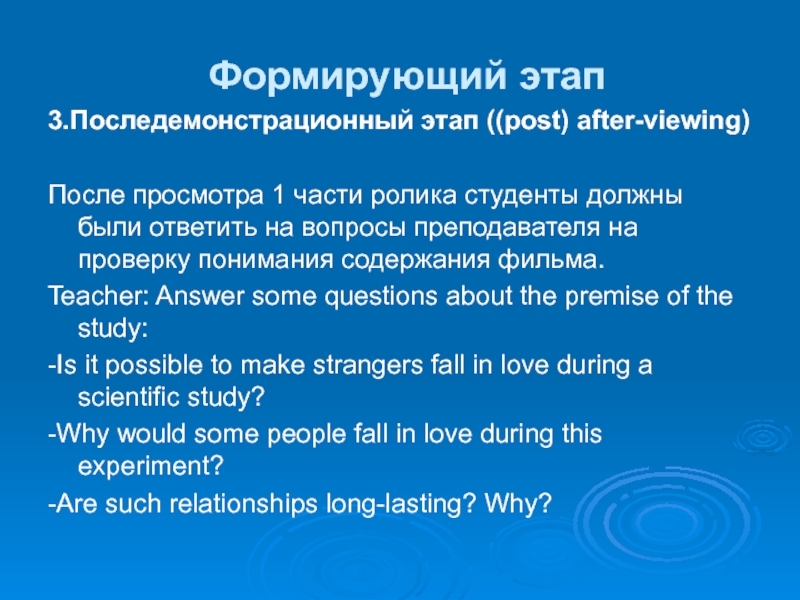 Формирующий этап

3.Последемонстрационный этап ((post) after-viewing)

После просмотра 1 части ролика студенты должны были ответить на вопросы преподавателя на проверку понимания содержания фильма.

Teacher: Answer some questions about the premise of the study:

-Is it possible to make strangers fall in love during a scientific study?

-Why would some people fall in love during this experiment?

-Are such relationships long-lasting? Why?